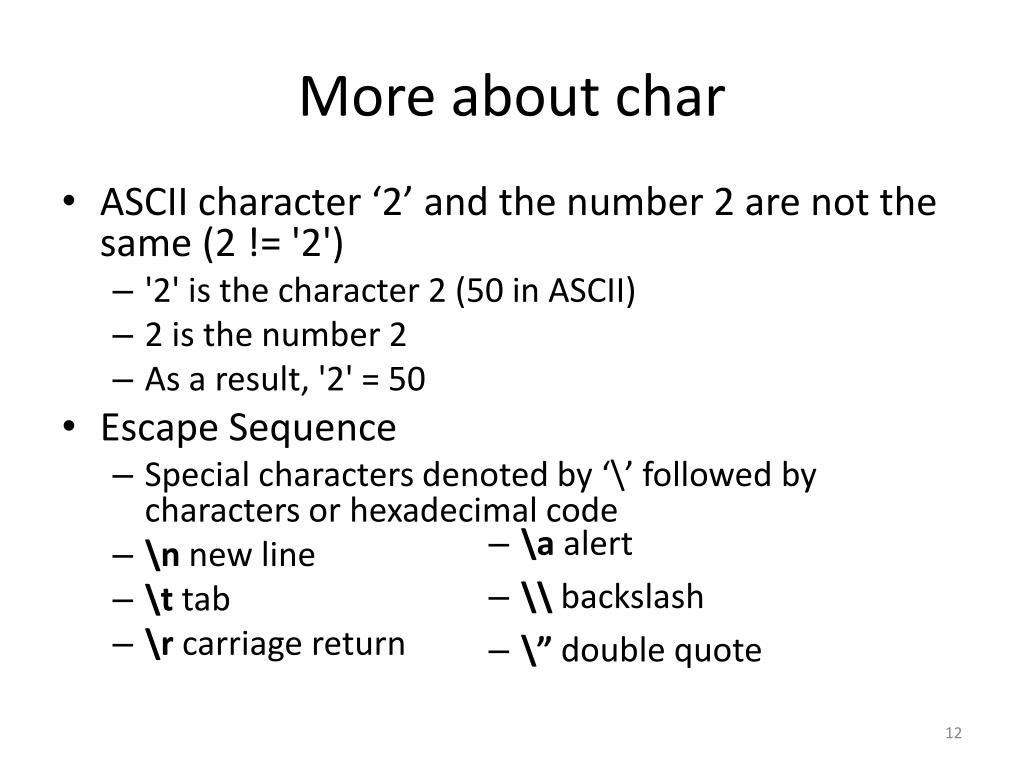 More about char

• ASCII character ‘2’ and the number 2 are not the same (2 != '2')
– '2' is the character 2 (50 in ASCII)
– 2 is the number 2
– As a result, '2' = 50

• Escape Sequence
– Special characters denoted by ‘\’ followed by characters or hexadecimal code
– \n new line
– \t tab
– \r carriage return

– \a alert
– \\ backslash
– \” double quote

12